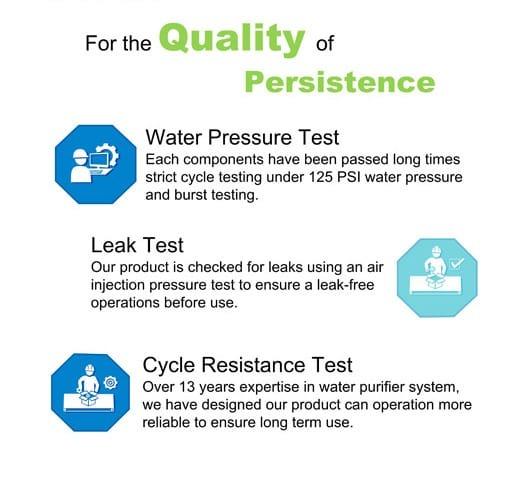 For the Quality of Persistence

Water Pressure Test
Each components have been passed long times strict cycle testing under 125 PSI water pressure and burst testing.

Leak Test
Our product is checked for leaks using an air injection pressure test to ensure a leak-free operations before use.

Cycle Resistance Test
Over 13 years expertise in water purifier system, we have designed our product can operation more reliable to ensure long term use.